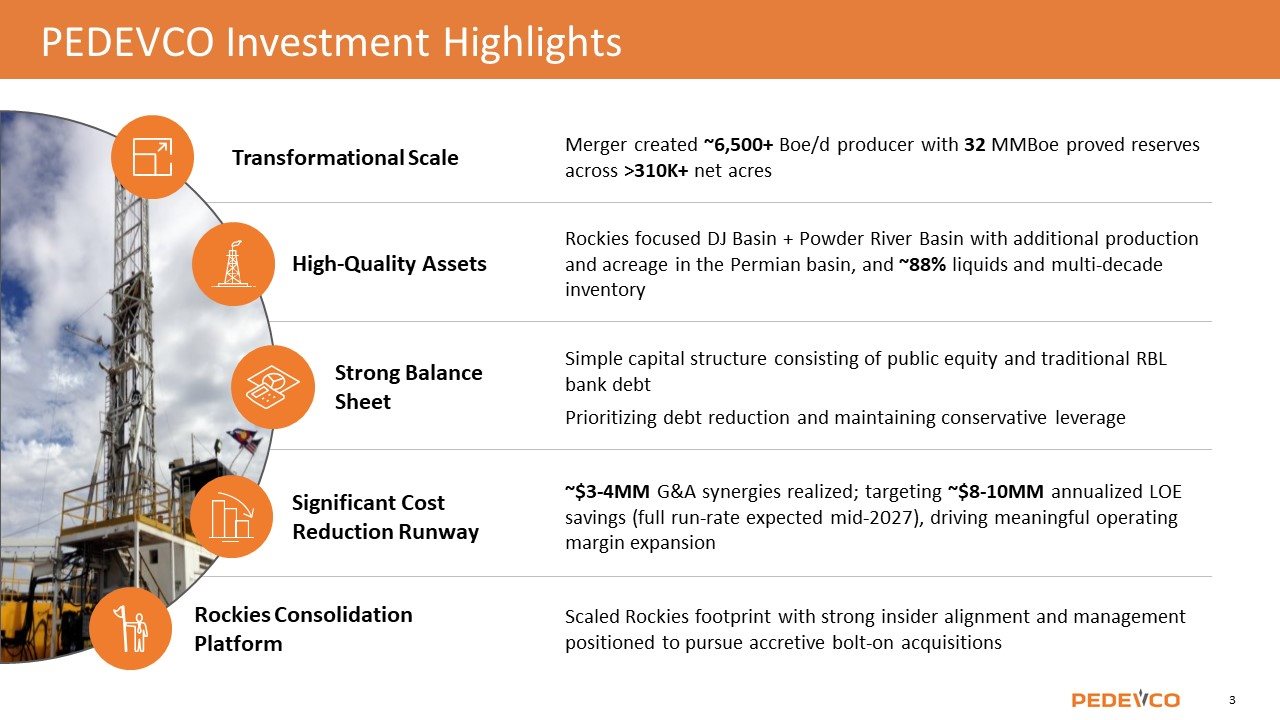 PEDEVCO Investment Highlights

Transformational Scale

Merger created ~6,500+ Boe/d producer with 32 MMBoe proved reserves across >310K+ net acres

High-Quality Assets

Rockies focused DJ Basin + Powder River Basin with additional production and acreage in the Permian basin, and ~88% liquids and multi-decade inventory

Strong Balance Sheet

Simple capital structure consisting of public equity and traditional RBL bank debt

Prioritizing debt reduction and maintaining conservative leverage

Significant Cost Reduction Runway

~$3-4MM G&A synergies realized; targeting ~$8-10MM annualized LOE savings (full run-rate expected mid-2027), driving meaningful operating margin expansion

Rockies Consolidation Platform

Scaled Rockies footprint with strong insider alignment and management positioned to pursue accretive bolt-on acquisitions

PEDEVCO

3